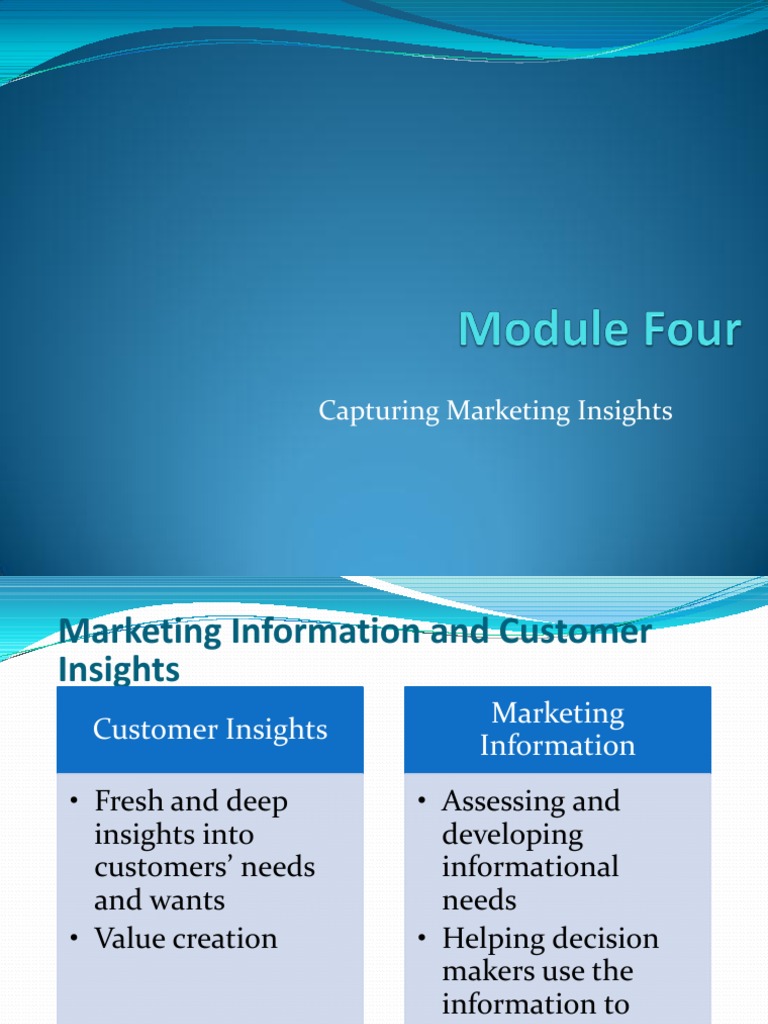 Module Four

Capturing Marketing Insights

Marketing Information and Customer Insights

Customer Insights

• Fresh and deep insights into customers' needs and wants
• Value creation

Marketing Information

• Assessing and developing informational needs
• Helping decision makers use the information to